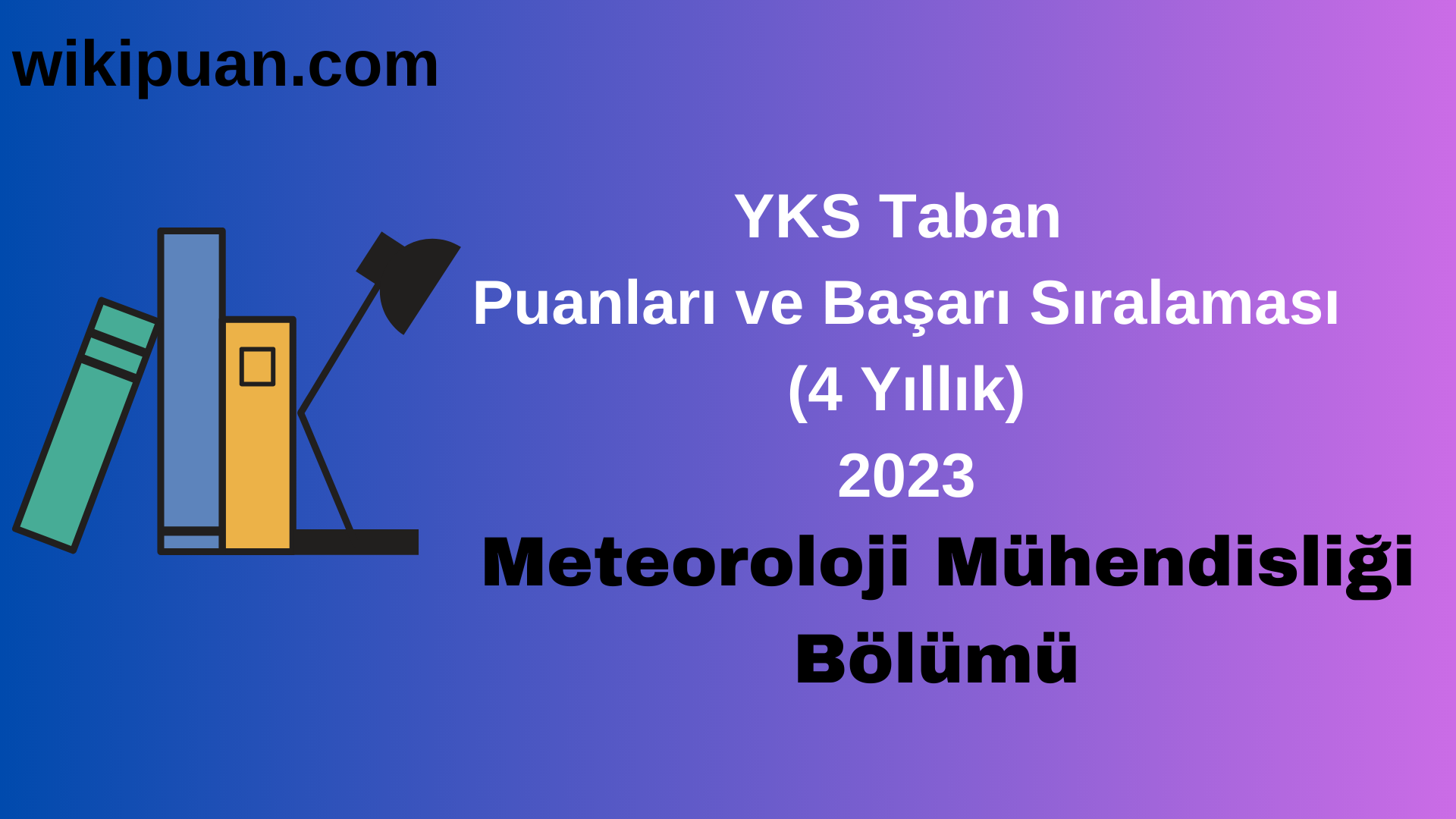 wikipuan.com

YKS Taban
Puanları ve Başarı Sıralaması
(4 Yıllık)
2023

Meteoroloji Mühendisliği
Bölümü